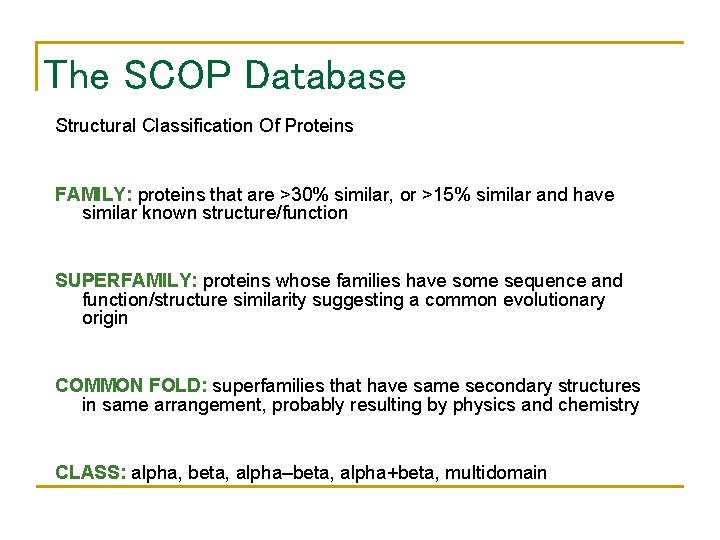 The SCOP Database

Structural Classification Of Proteins

FAMILY: proteins that are >30% similar, or >15% similar and have similar known structure/function

SUPERFAMILY: proteins whose families have some sequence and function/structure similarity suggesting a common evolutionary origin

COMMON FOLD: superfamilies that have same secondary structures in same arrangement, probably resulting by physics and chemistry

CLASS: alpha, beta, alpha–beta, alpha+beta, multidomain